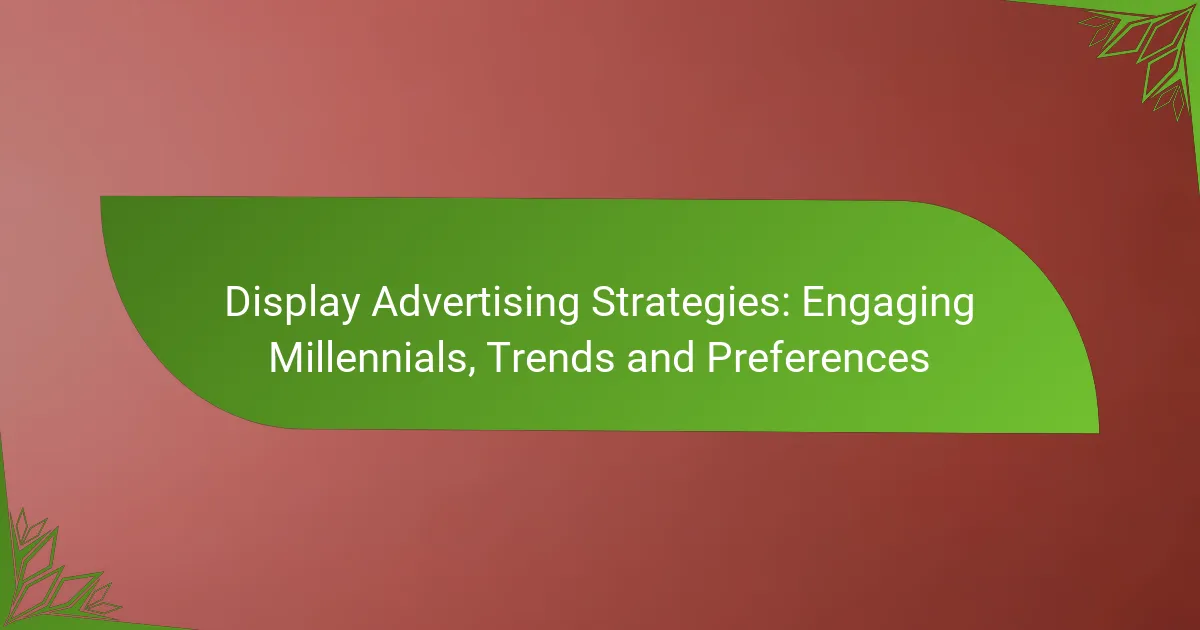 Display Advertising Strategies: Engaging Millennials, Trends and Preferences